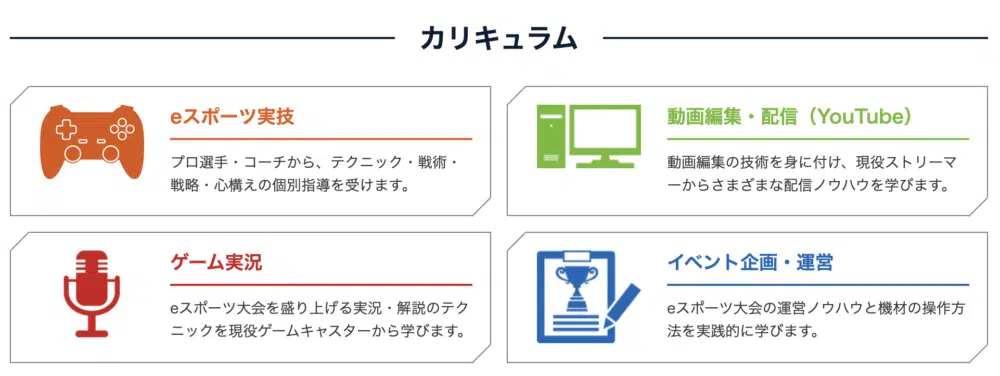 カリキュラム

eスポーツ実技

プロ選手・コーチから、テクニック・戦術・戦略・心構えの個別指導を受けます。

動画編集・配信（YouTube）

動画編集の技術を身に付け、現役ストリーマーからさまざまな配信ノウハウを学びます。

ゲーム実況

eスポーツ大会を盛り上げる実況・解説のテクニックを現役ゲームキャスターから学びます。

イベント企画・運営

eスポーツ大会の運営ノウハウと機材の操作方法を実践的に学びます。